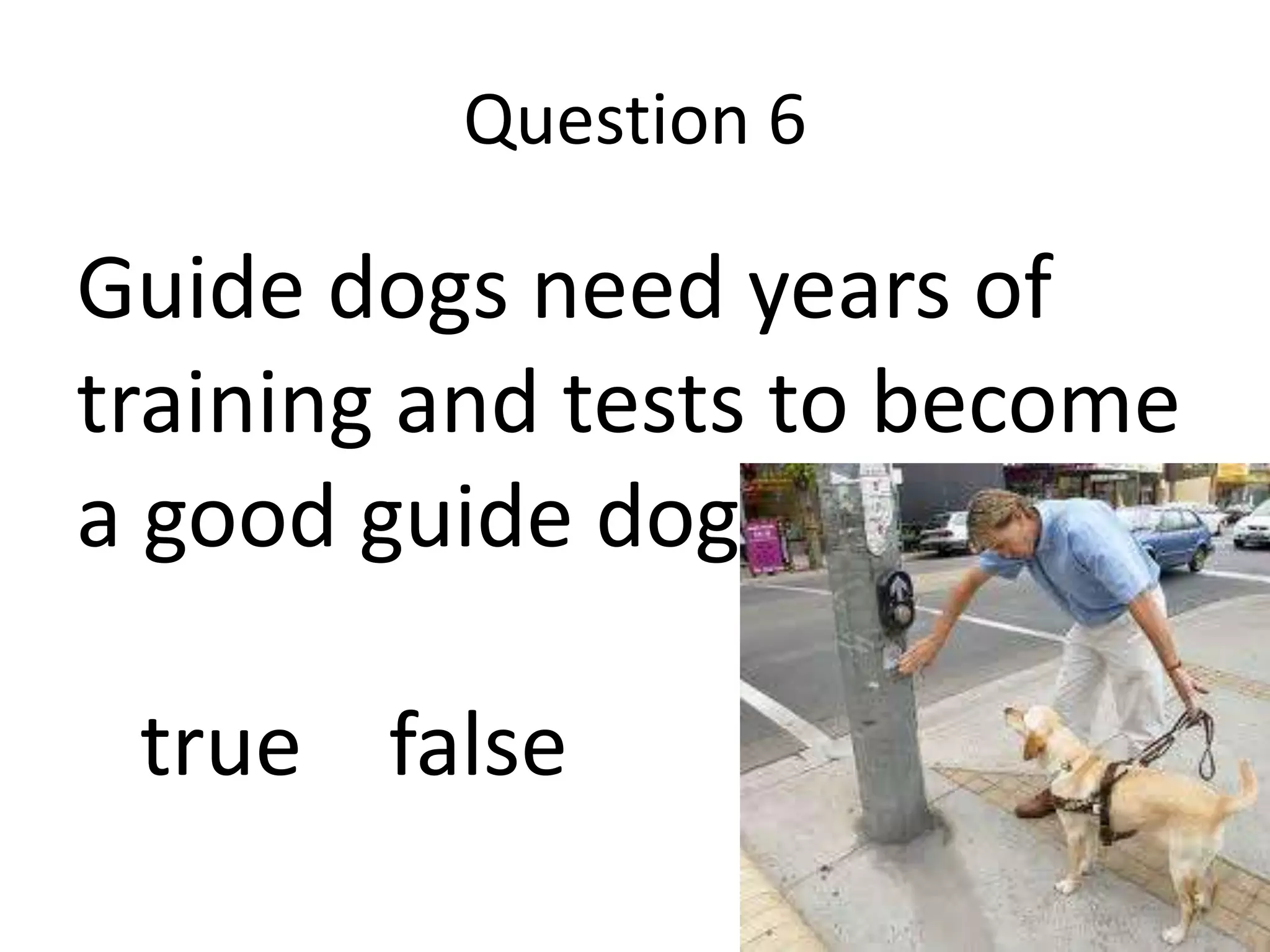 Question 6

Guide dogs need years of training and tests to become a good guide dog

true false